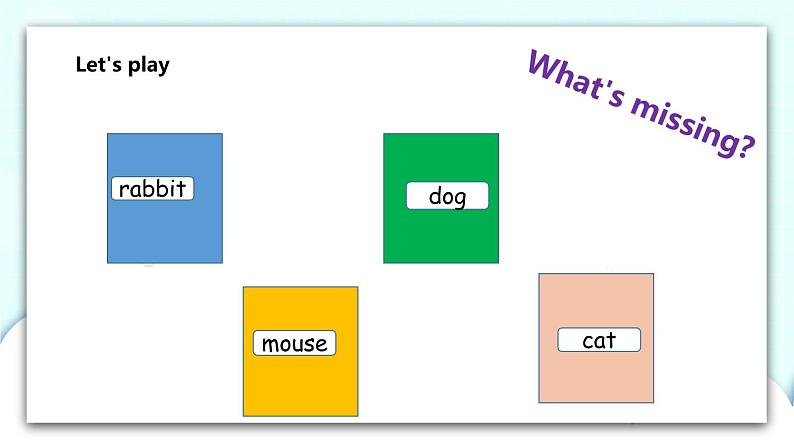 Let's play

What's missing?

rabbit

dog

mouse

cat